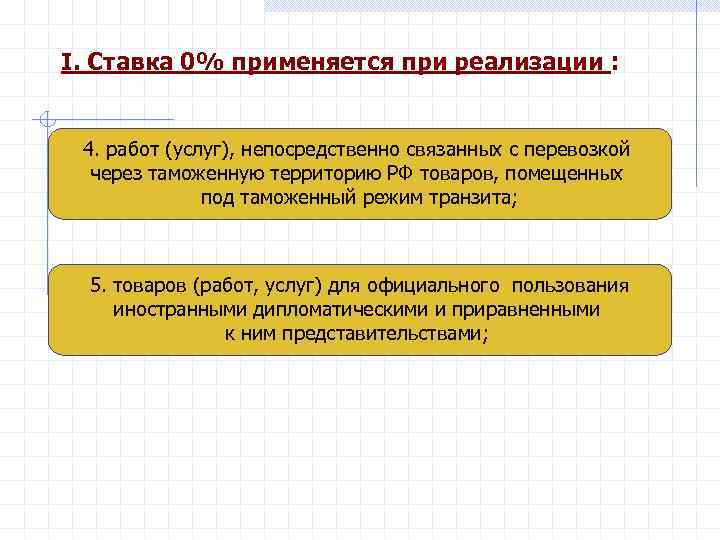 I. Ставка 0% применяется при реализации :

4. работ (услуг), непосредственно связанных с перевозкой через таможенную территорию РФ товаров, помещенных под таможенный режим транзита;

5. товаров (работ, услуг) для официального пользования иностранными дипломатическими и приравненными к ним представительствами;